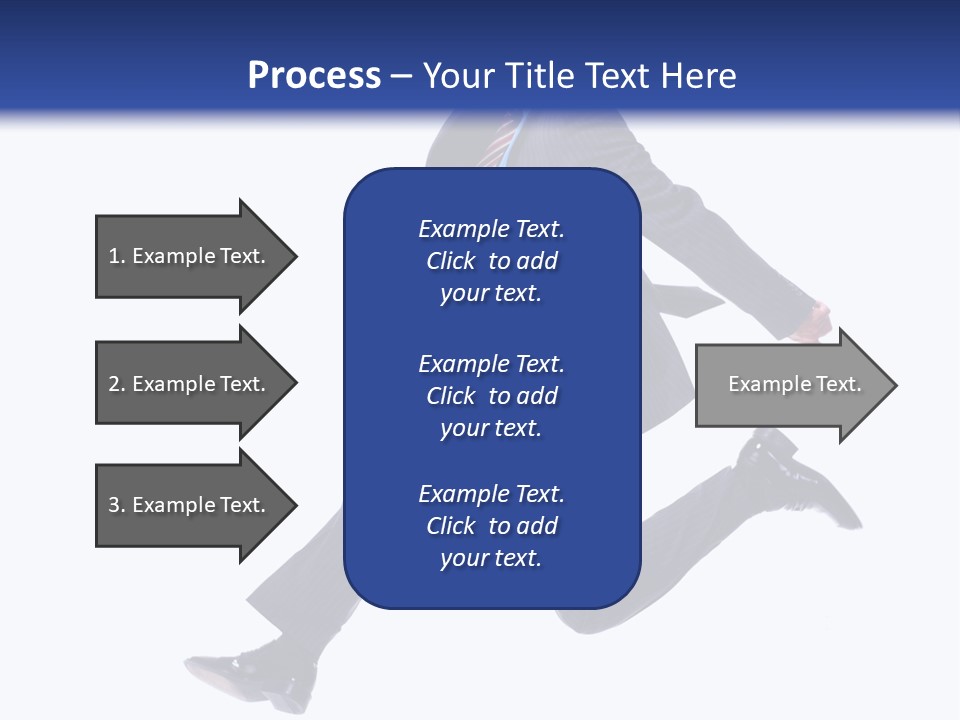 Process – Your Title Text Here

1. Example Text.

2. Example Text.

3. Example Text.

Example Text. Click to add your text.

Example Text. Click to add your text.

Example Text. Click to add your text.

Example Text.